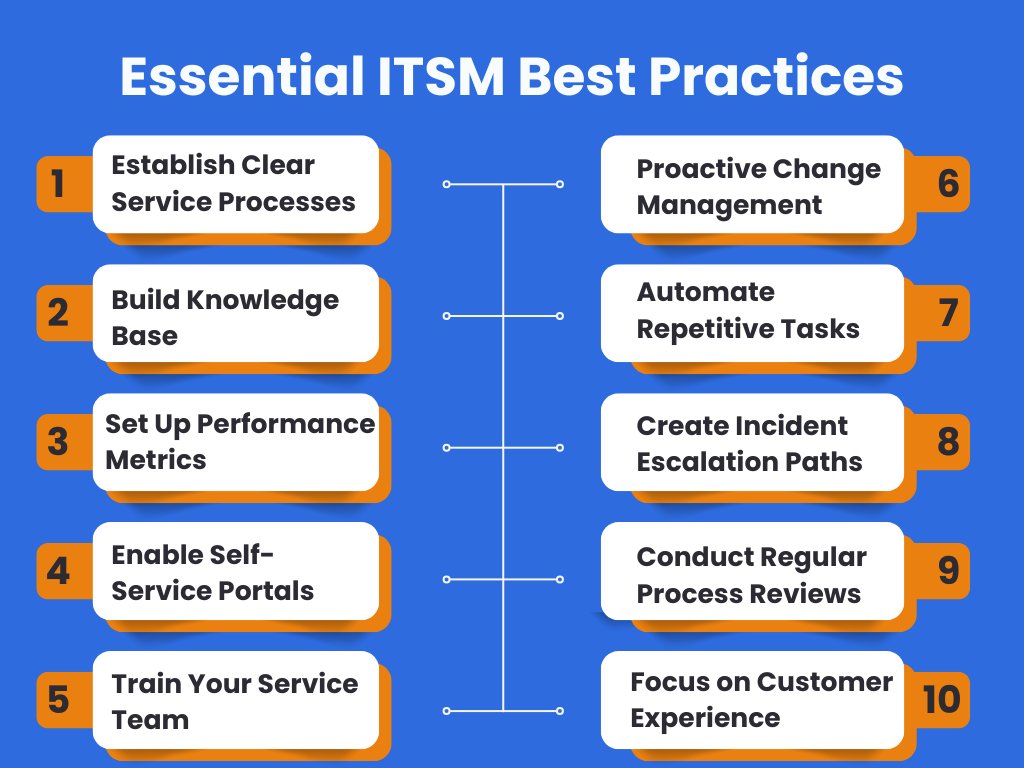 Essential ITSM Best Practices

1 Establish Clear Service Processes

2 Build Knowledge Base

3 Set Up Performance Metrics

4 Enable Self-Service Portals

5 Train Your Service Team

Proactive Change Management 6

Automate Repetitive Tasks 7

Create Incident Escalation Paths 8

Conduct Regular Process Reviews 9

Focus on Customer Experience 10